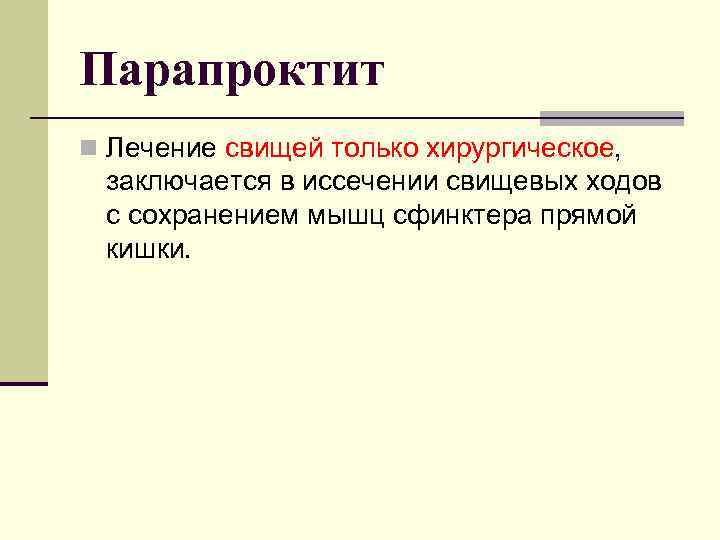 Парапроктит

Лечение свищей только хирургическое, заключается в иссечении свищевых ходов с сохранением мышц сфинктера прямой кишки.